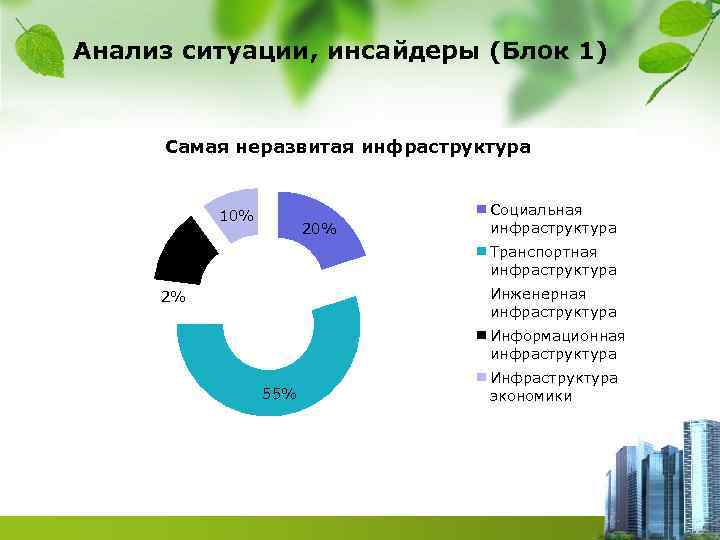 Анализ ситуации, инсайдеры (Блок 1)

Самая неразвитая инфраструктура

10%

20%

2%

55%

Социальная инфраструктура

Транспортная инфраструктура

Инженерная инфраструктура

Информационная инфраструктура

Инфраструктура экономики